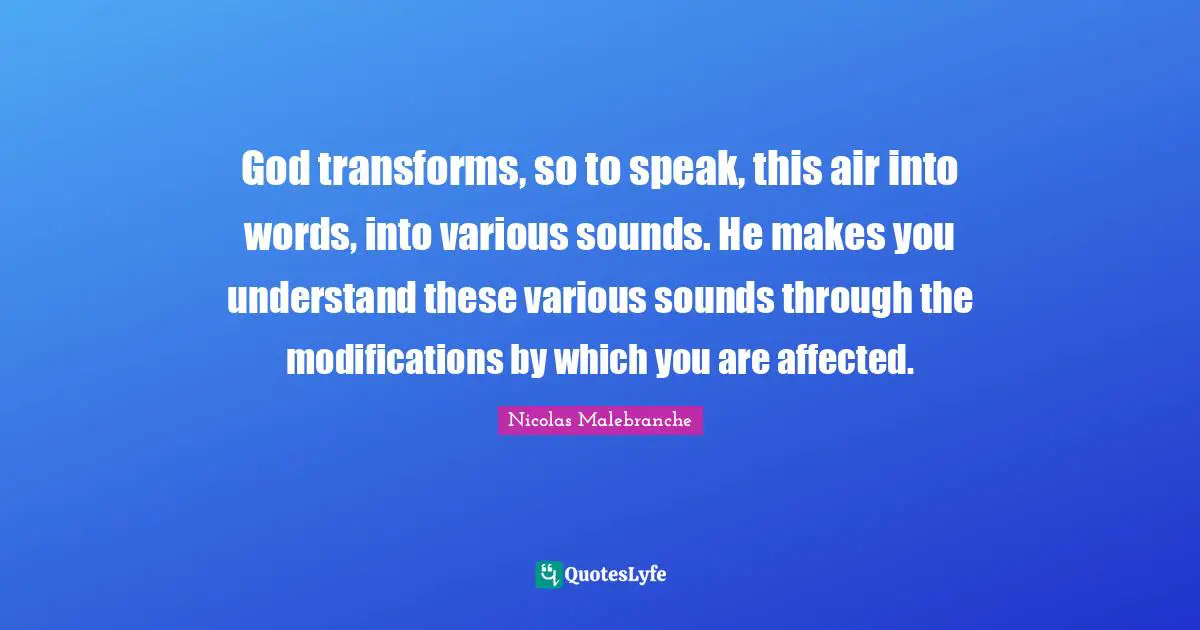 God transforms, so to speak, this air into words, into various sounds. He makes you understand these various sounds through the modifications by which you are affected.

Nicolas Malebranche

QuotesLyfe